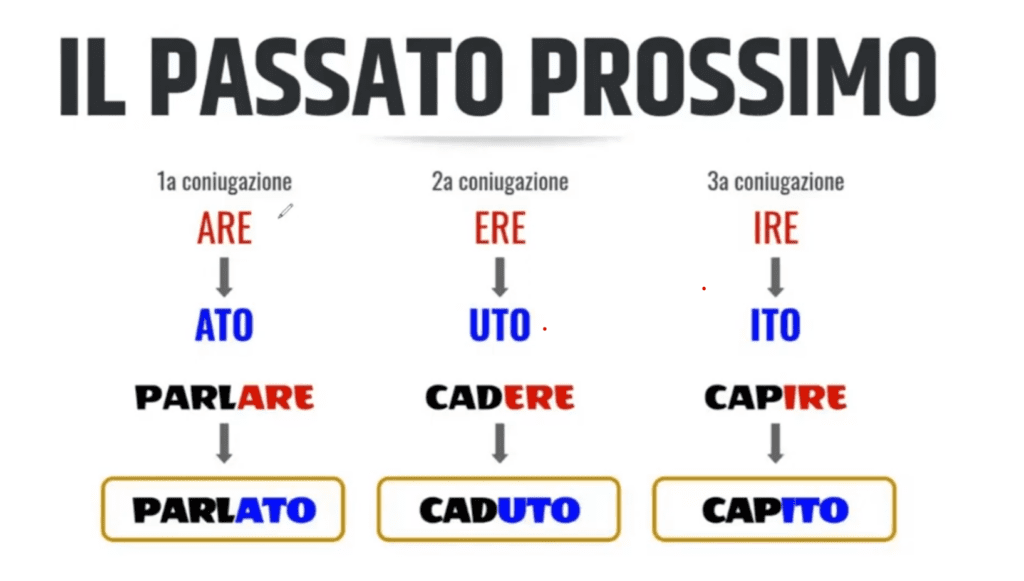 IL PASSATO PROSSIMO

1a coniugazione
ARE
ATO
PARLARE
PARLATO

2a coniugazione
ERE
UTO
CADERE
CADUTO

3a coniugazione
IRE
ITO
CAPIRE
CAPITO